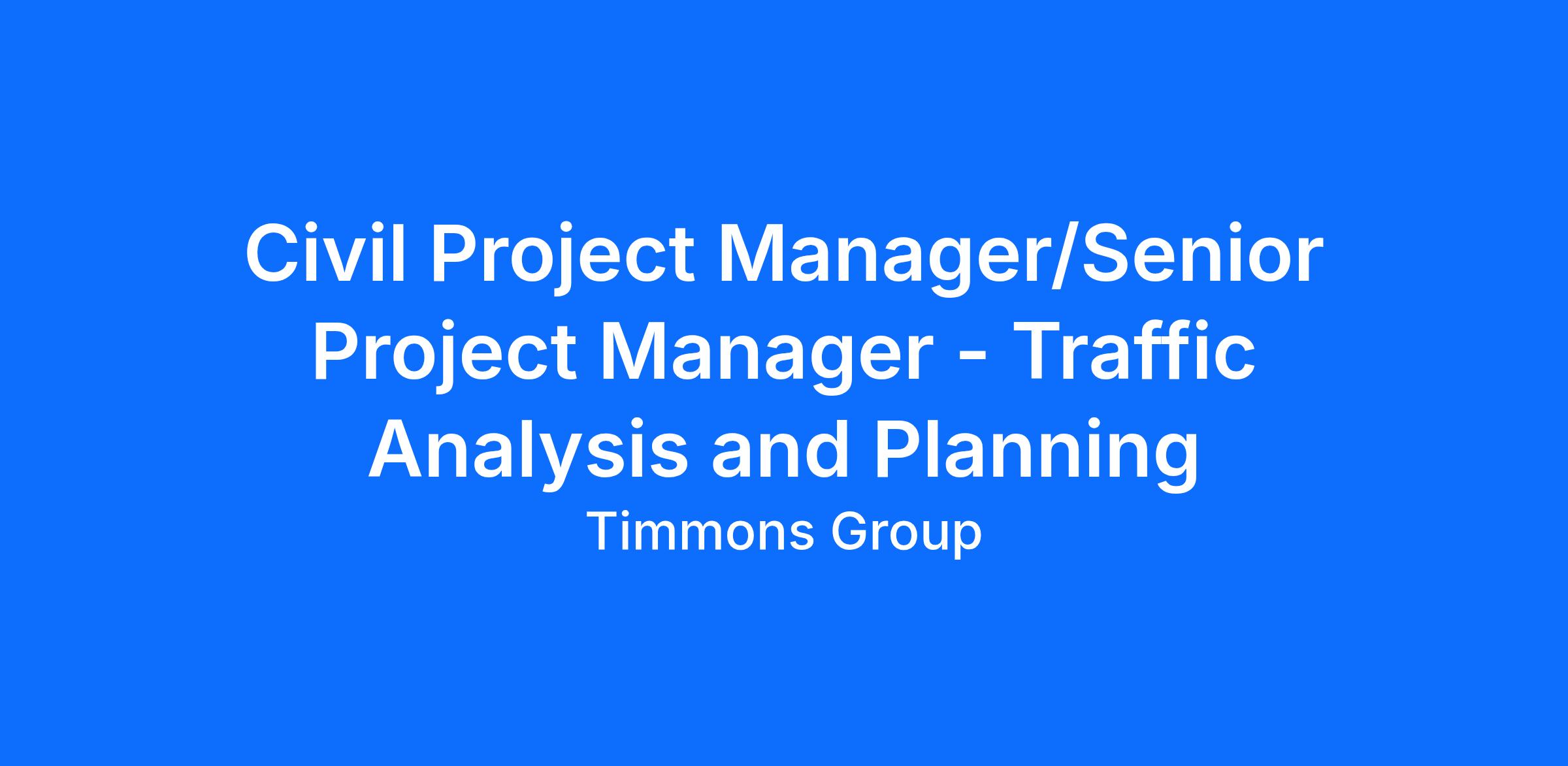 Civil Project Manager/Senior Project Manager - Traffic Analysis and Planning

Timmons Group